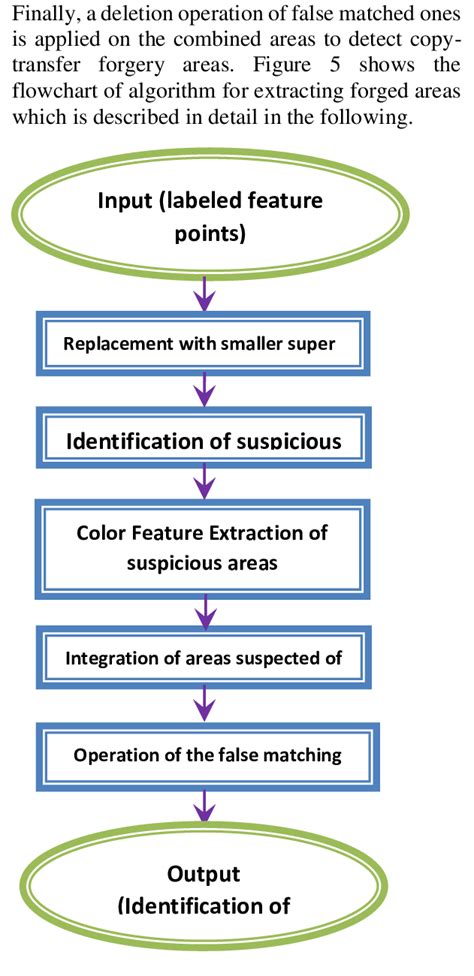 Finally, a deletion operation of false matched ones is applied on the combined areas to detect copy-transfer forgery areas. Figure 5 shows the flowchart of algorithm for extracting forged areas which is described in detail in the following.

Input (labeled feature points)

Replacement with smaller super

Identification of suspicious

Color Feature Extraction of suspicious areas

Integration of areas suspected of

Operation of the false matching

Output (Identification of